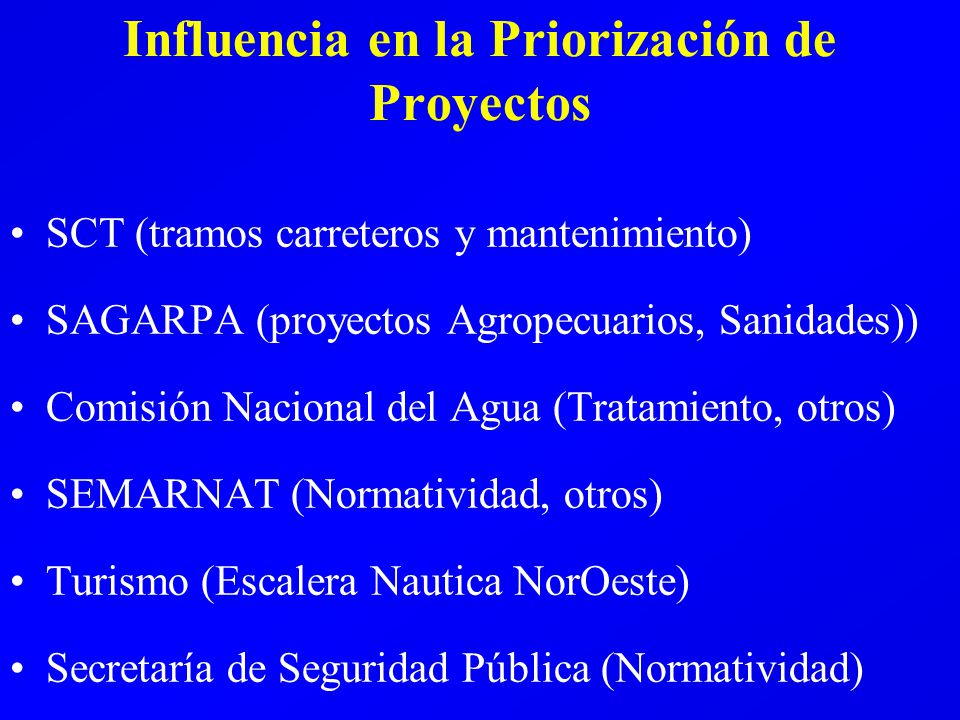 Influencia en la Priorización de Proyectos

• SCT (tramos carreteros y mantenimiento)

• SAGARPA (proyectos Agropecuarios, Sanidades))

• Comisión Nacional del Agua (Tratamiento, otros)

• SEMARNAT (Normatividad, otros)

• Turismo (Escalera Nautica NorOeste)

• Secretaría de Seguridad Pública (Normatividad)